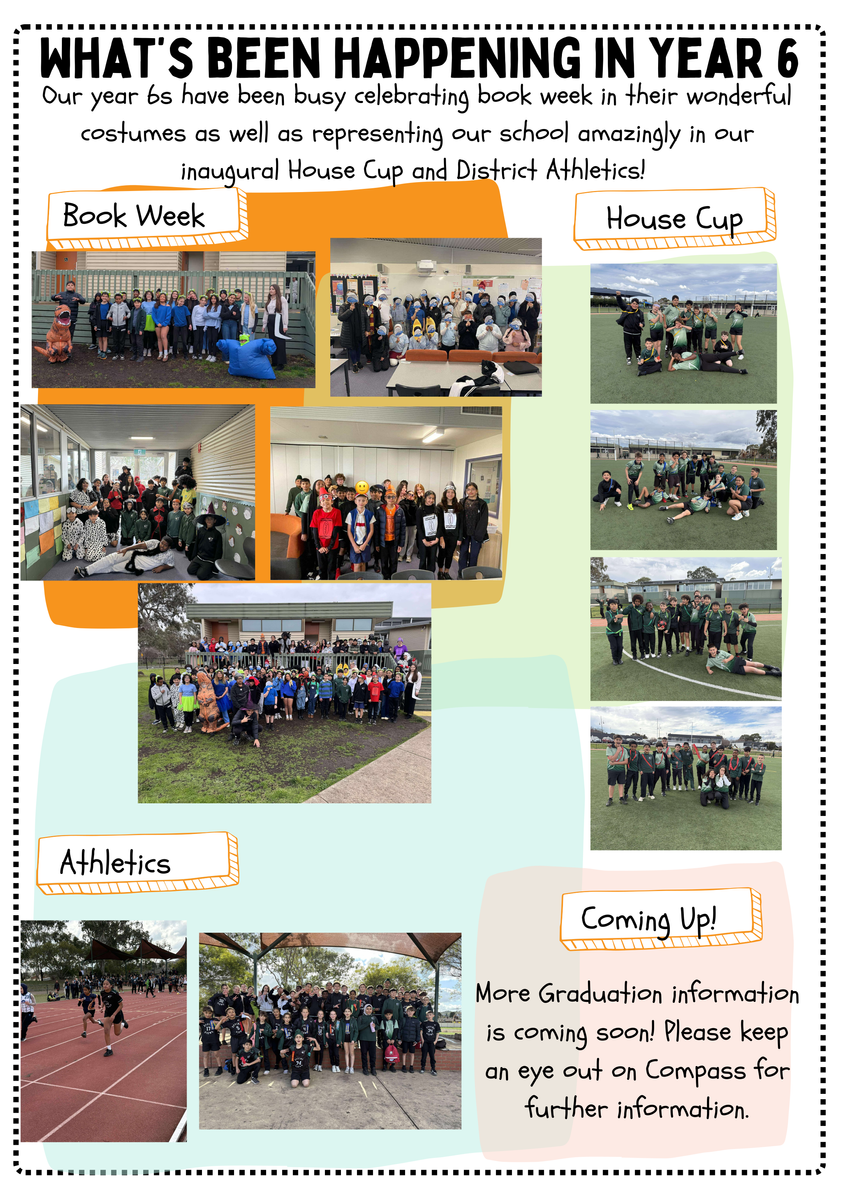 WHAT'S BEEN HAPPENING IN YEAR 6

Our year 6s have been busy celebrating book week in their wonderful costumes as well as representing our school amazingly in our inaugural House Cup and District Athletics!

Book Week

House Cup

Athletics

Coming Up!

More Graduation information is coming soon! Please keep an eye out on Compass for further information.